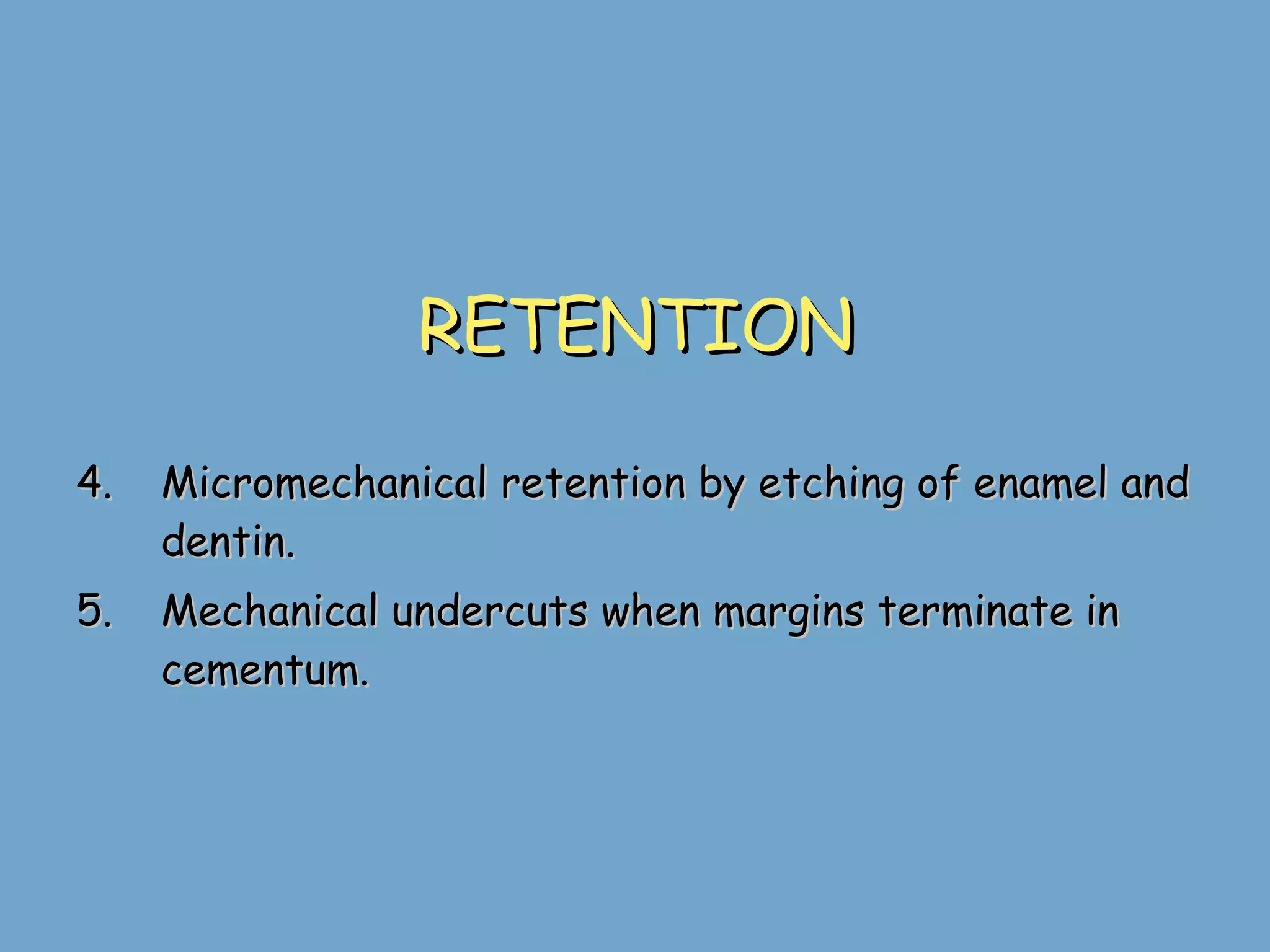 RETENTION

4. Micromechanical retention by etching of enamel and dentin.

5. Mechanical undercuts when margins terminate in cementum.